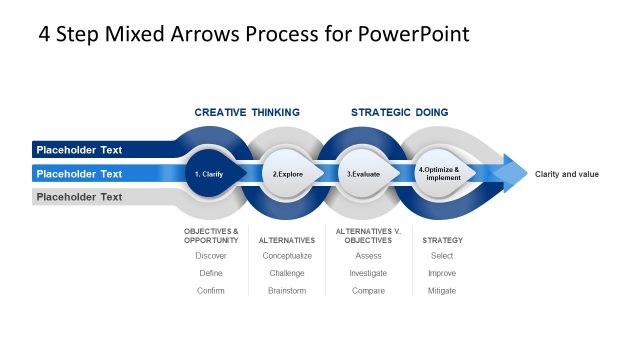 4 Step Mixed Arrows Process for PowerPoint

CREATIVE THINKING

STRATEGIC DOING

Placeholder Text

Placeholder Text

Placeholder Text

1. Clarify

2.Explore

3.Evaluate

4.Optimize & implement

Clarity and value

OBJECTIVES & OPPORTUNITY
Discover
Define
Confirm

ALTERNATIVES
Conceptualize
Challenge
Brainstorm

ALTERNATIVES V. OBJECTIVES
Assess
Investigate
Compare

STRATEGY
Select
Improve
Mitigate